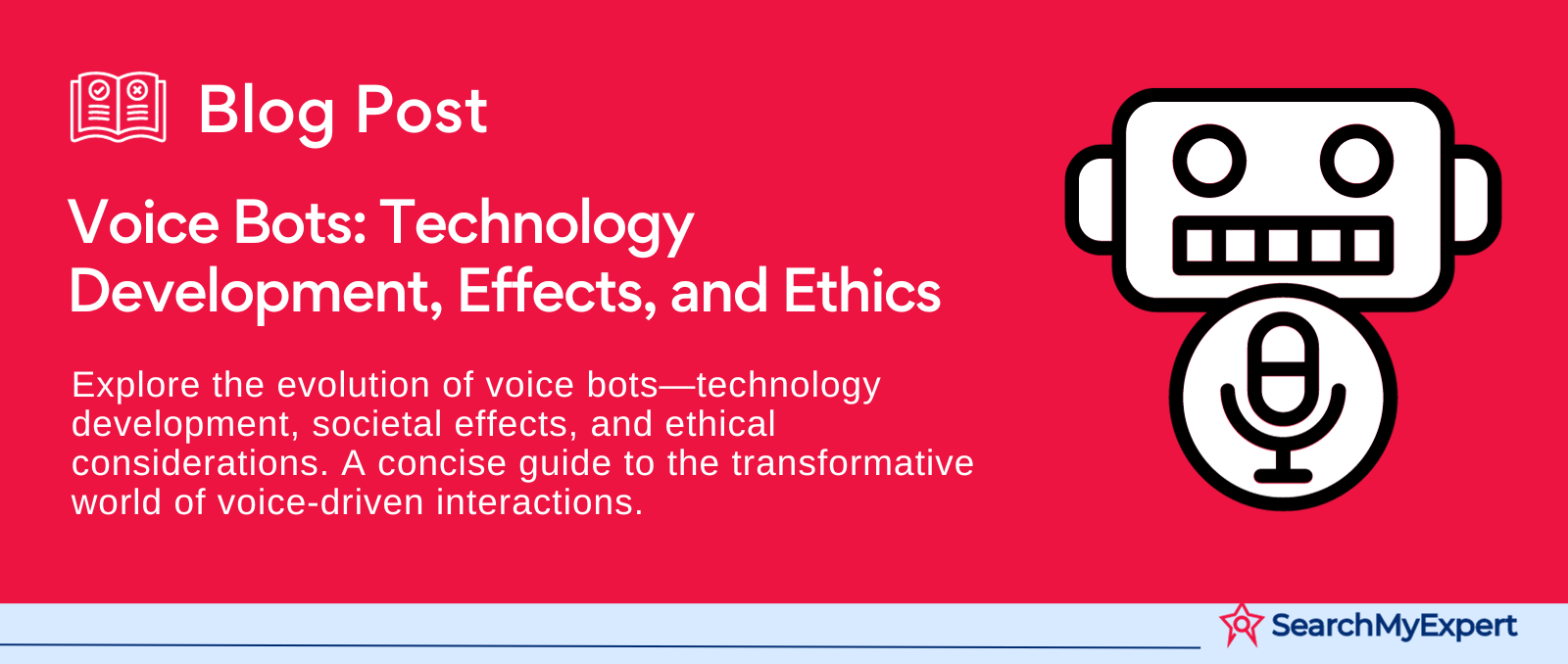 Blog Post

Voice Bots: Technology Development, Effects, and Ethics

Explore the evolution of voice bots—technology development, societal effects, and ethical considerations. A concise guide to the transformative world of voice-driven interactions.

SearchMyExpert